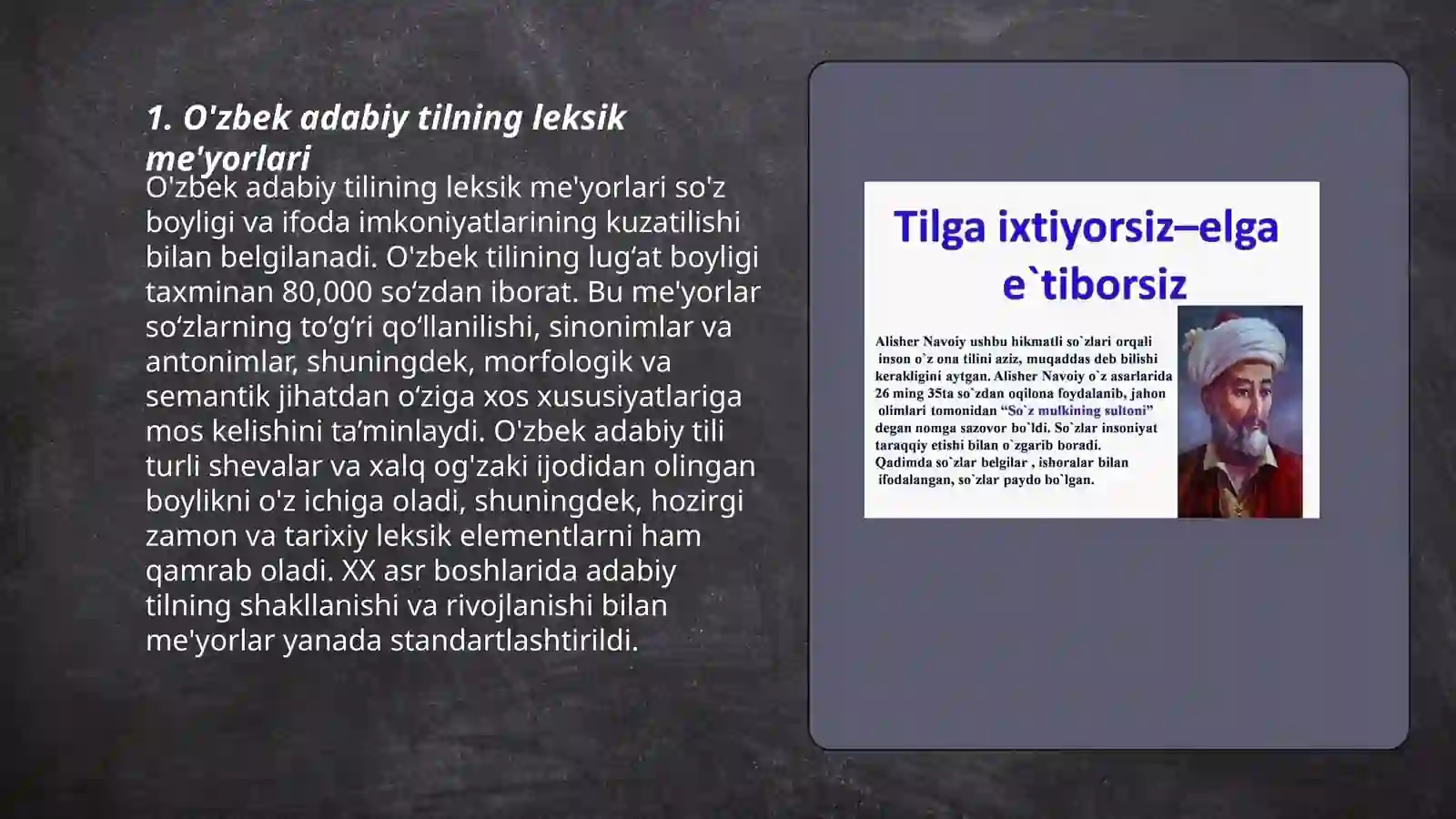 1. O'zbek adabiy tilning leksik me'yorlari

O'zbek adabiy tilining leksik me'yorlari so'z boyligi va ifoda imkoniyatlarining kuzatilishi bilan belgilanadi. O'zbek tilining lug‘at boyligi taxminan 80,000 so‘zdan iborat. Bu me'yorlar so‘zlarning to‘g‘ri qo‘llanilishi, sinonimlar va antonimlar, shuningdek, morfologik va semantik jihatdan o‘ziga xos xususiyatlariga mos kelishini ta’minlaydi. O'zbek adabiy tili turli shevalar va xalq og'zaki ijodidan olingan boylikni o'z ichiga oladi, shuningdek, hozirgi zamon va tarixiy leksik elementlarni ham qamrab oladi. XX asr boshlarida adabiy tilning shakllanishi va rivojlanishi bilan me'yorlar yanada standartlashtirildi.

Tilga ixtiyorsiz–elga e`tiborsiz

Alisher Navoiy ushbu hikmatli so`zlari orqali inson o`z ona tilini aziz, muqaddas deb bilishi kerakligini aytgan. Alisher Navoiy o`z asarlarida 26 ming 35ta so`zdan oqilona foydalanib, jahon olimlari tomonidan “So`z mulkining sultoni” degan nomga sazovor bo`ldi. So`zlar insoniyat taraqqiy etishi bilan o`zgarib boradi. Qadimda so`zlar belgilar , ishoralar bilan ifodalangan, so`zlar paydo bo`lgan.